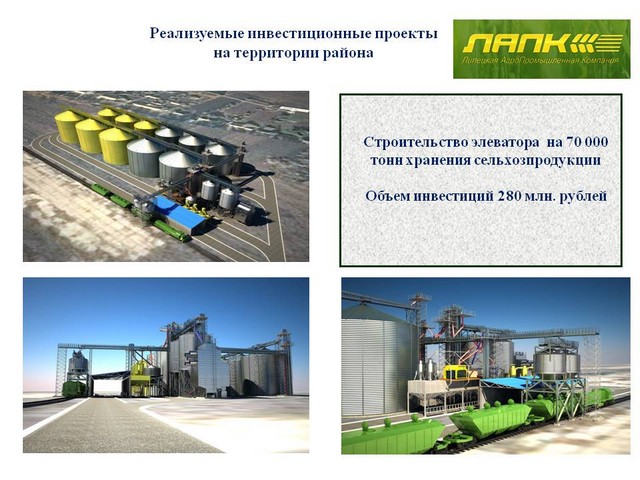 Реализуемые инвестиционные проекты на территории района

ЛАПК
Липецкая АгроПромышленная Компания

Строительство элеватора на 70 000 тонн хранения сельхозпродукции

Объем инвестиций 280 млн. рублей